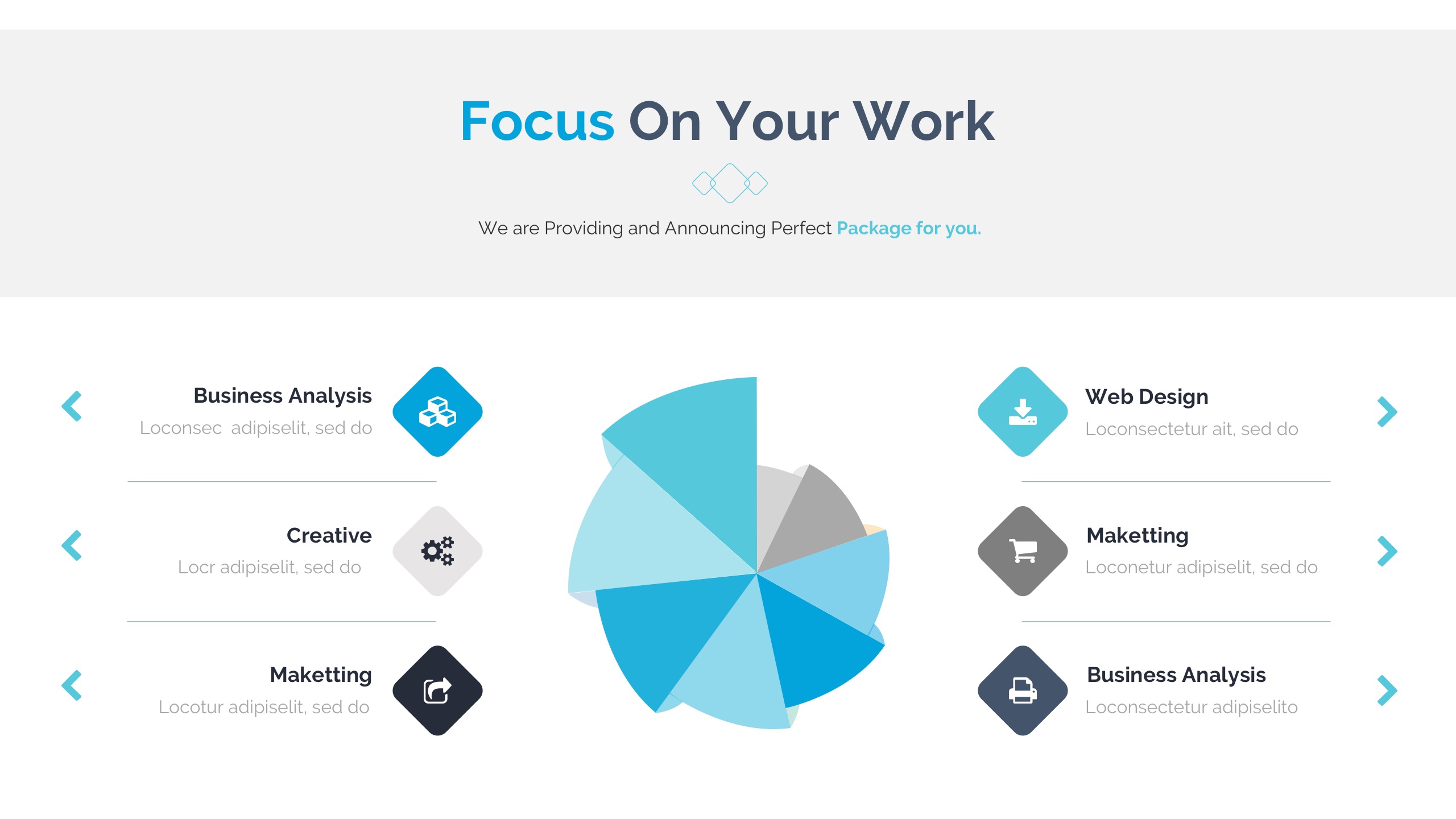 Focus On Your Work

We are Providing and Announcing Perfect Package for you.

Business Analysis
Loconsec adipiselit, sed do

Creative
Locr adipiselit, sed do

Maketting
Locotur adipiselit, sed do

Web Design
Loconsectetur ait, sed do

Maketting
Loconetur adipiselit, sed do

Business Analysis
Loconsectetur adipiselito